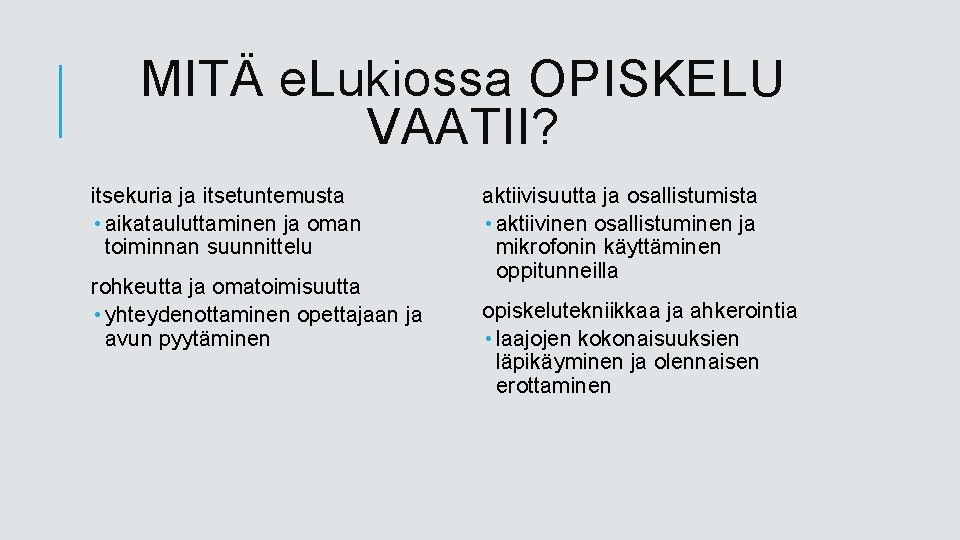 MITÄ eLukiossa OPISKELU VAATII?

itsekuria ja itsetuntemusta
• aikatauluttaminen ja oman toiminnan suunnittelu

rohkeutta ja omatoimisuutta
• yhteydenottaminen opettajaan ja avun pyytäminen

aktiivisuutta ja osallistumista
• aktiivinen osallistuminen ja mikrofonin käyttäminen oppitunneilla

opiskelutekniikkaa ja ahkerointia
• laajojen kokonaisuuksien läpikäyminen ja olennaisen erottaminen